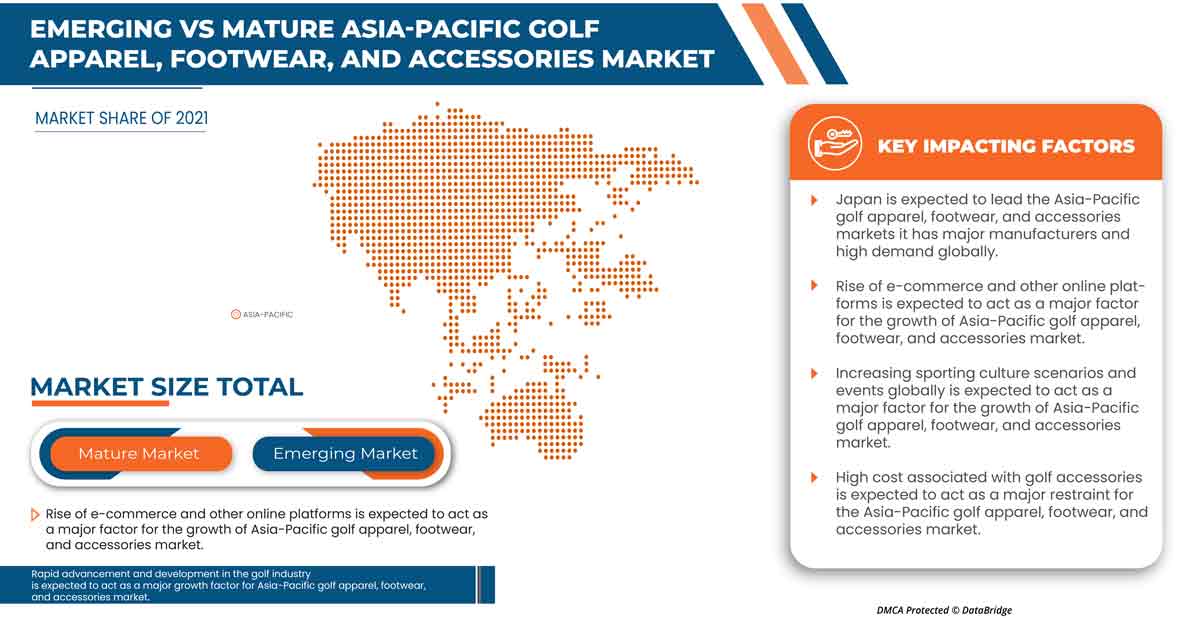 EMERGING VS MATURE ASIA-PACIFIC GOLF APPAREL, FOOTWEAR, AND ACCESSORIES MARKET

MARKET SHARE OF 2021

ASIA-PACIFIC

MARKET SIZE TOTAL

Mature Market

Emerging Market

Rise of e-commerce and other online platforms is expected to act as a major factor for the growth of Asia-Pacific golf apparel, footwear, and accessories market.

Rapid advancement and development in the golf industry is expected to act as a major growth factor for Asia-Pacific golf apparel, footwear, and accessories market.

KEY IMPACTING FACTORS

Japan is expected to lead the Asia-Pacific golf apparel, footwear, and accessories markets it has major manufacturers and high demand globally.

Rise of e-commerce and other online platforms is expected to act as a major factor for the growth of Asia-Pacific golf apparel, footwear, and accessories market.

Increasing sporting culture scenarios and events globally is expected to act as a major factor for the growth of Asia-Pacific golf apparel, footwear, and accessories market.

High cost associated with golf accessories is expected to act as a major restraint for the Asia-Pacific golf apparel, footwear, and accessories market.

DMCA Protected © DataBridge